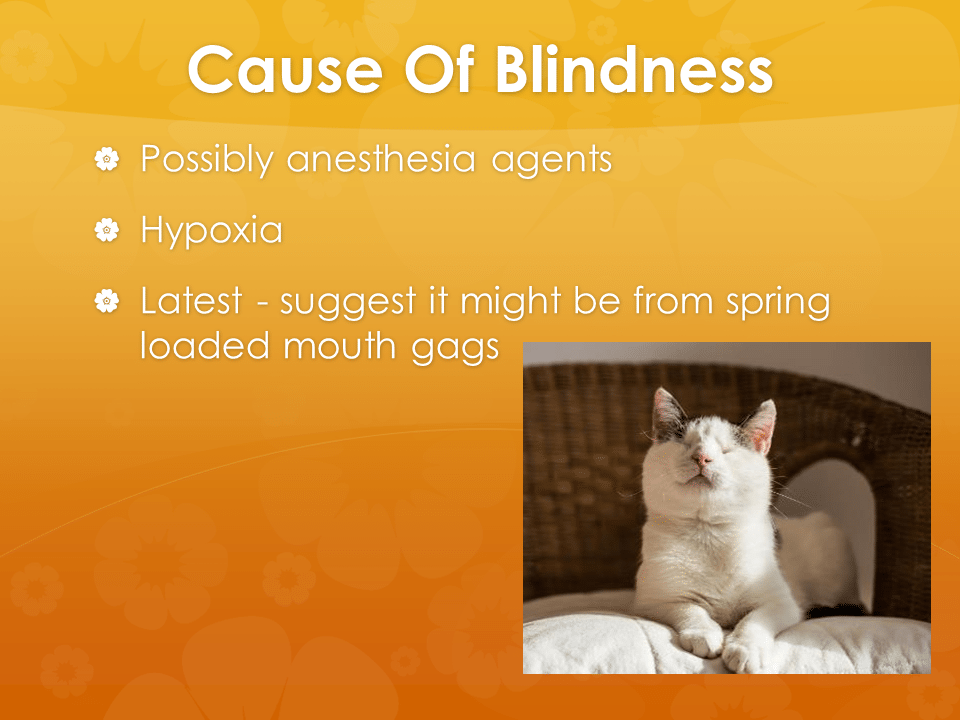 Cause Of Blindness

Possibly anesthesia agents

Hypoxia

Latest - suggest it might be from spring loaded mouth gags